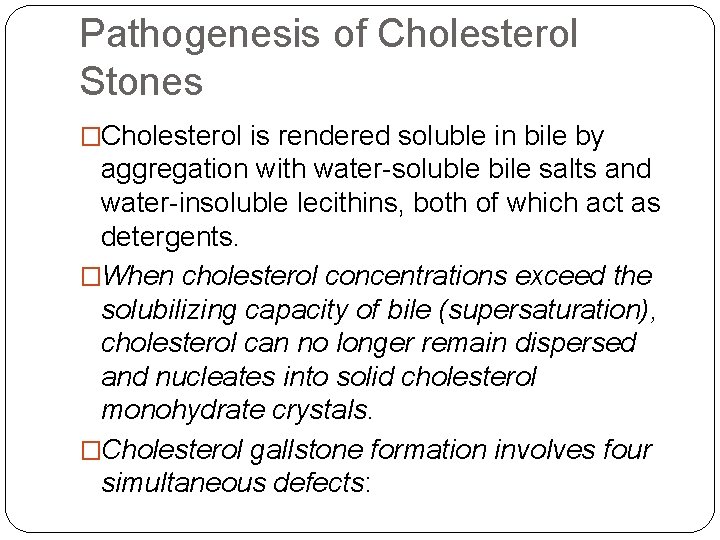 Pathogenesis of Cholesterol Stones

□Cholesterol is rendered soluble in bile by aggregation with water-soluble bile salts and water-insoluble lecithins, both of which act as detergents.

□When cholesterol concentrations exceed the solubilizing capacity of bile (supersaturation), cholesterol can no longer remain dispersed and nucleates into solid cholesterol monohydrate crystals.

□Cholesterol gallstone formation involves four simultaneous defects: